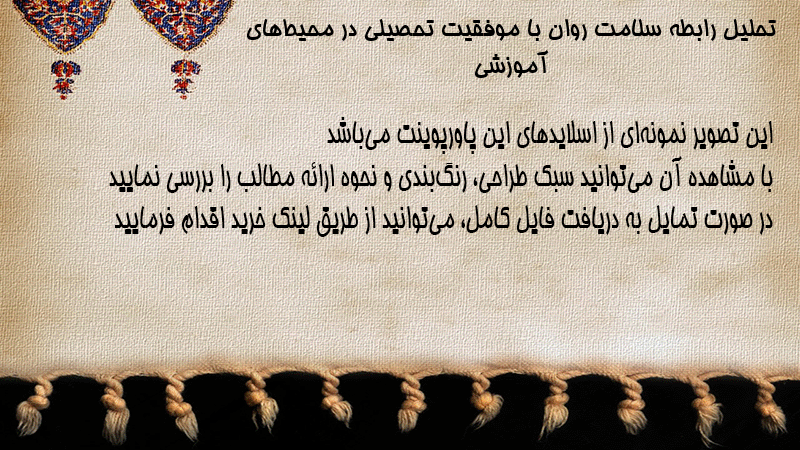 تحلیل رابطه سلامت روان با موفقیت تحصیلی در محیط‌های آموزشی

این تصویر نمونه‌ای از اسلایدهای این پاورپوینت می‌باشد
با مشاهده آن می‌توانید سبک طراحی، رنگ‌بندی و نحوه ارائه مطالب را بررسی نمایید
در صورت تمایل به دریافت فایل کامل، می‌توانید از طریق لینک خرید اقدام فرمایید